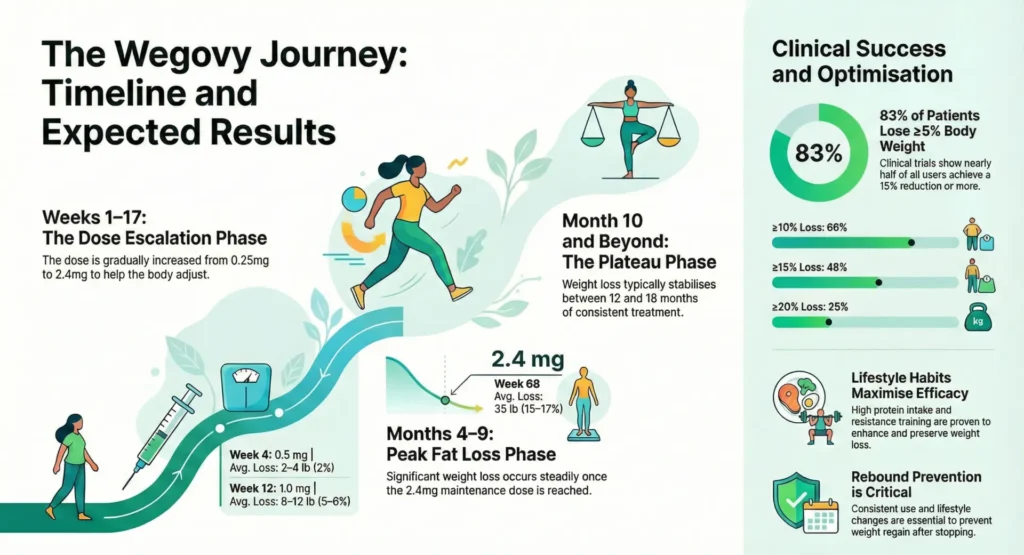 The Wegovy Journey: Timeline and Expected Results

Weeks 1–17: The Dose Escalation Phase
The dose is gradually increased from 0.25mg to 2.4mg to help the body adjust.

Week 4: 0.5 mg | Avg. Loss: 2–4 lb (2%)

Week 12: 1.0 mg | Avg. Loss: 8–12 lb (5–6%)

2.4 mg
Week 68
Avg. Loss: 35 lb (15–17%)

Months 4–9: Peak Fat Loss Phase
Significant weight loss occurs steadily once the 2.4mg maintenance dose is reached.

Month 10 and Beyond: The Plateau Phase
Weight loss typically stabilises between 12 and 18 months of consistent treatment.

Clinical Success and Optimisation

83%
83% of Patients Lose ≥5% Body Weight
Clinical trials show nearly half of all users achieve a 15% reduction or more.

≥10% Loss: 66%
≥15% Loss: 48%
≥20% Loss: 25%
kg

Lifestyle Habits Maximise Efficacy
High protein intake and resistance training are proven to enhance and preserve weight loss.

Rebound Prevention is Critical
Consistent use and lifestyle changes are essential to prevent weight regain after stopping.